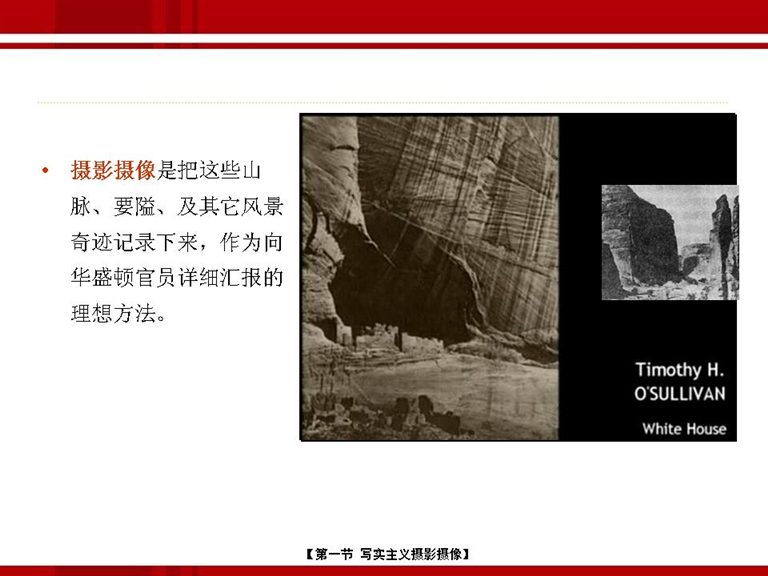 • 摄影摄像是把这些山脉、要隘、及其它风景奇迹记录下来，作为向华盛顿官员详细汇报的理想方法。

Timothy H. O'SULLIVAN

White House

【第一节 写实主义摄影摄像】